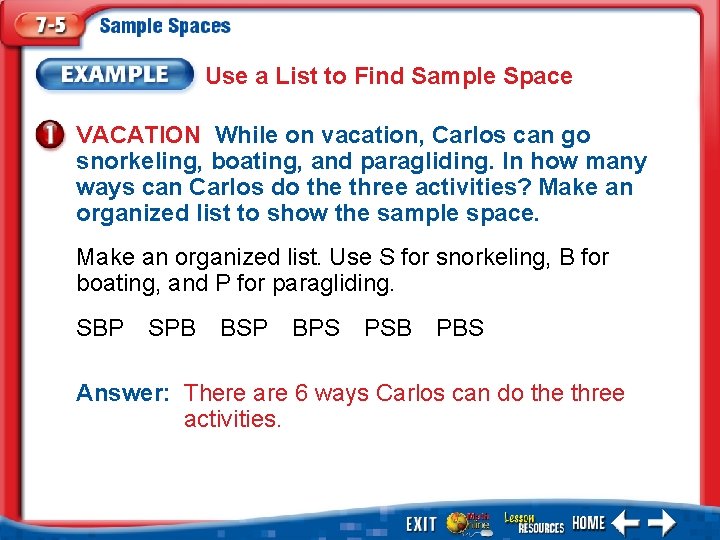 7-5 Sample Spaces

EXAMPLE Use a List to Find Sample Space

1 VACATION While on vacation, Carlos can go snorkeling, boating, and paragliding. In how many ways can Carlos do the three activities? Make an organized list to show the sample space.

Make an organized list. Use S for snorkeling, B for boating, and P for paragliding.

SBP SPB BSP BPS PSB PBS

Answer: There are 6 ways Carlos can do the three activities.

EXIT Math Online Lesson RESOURCES HOME